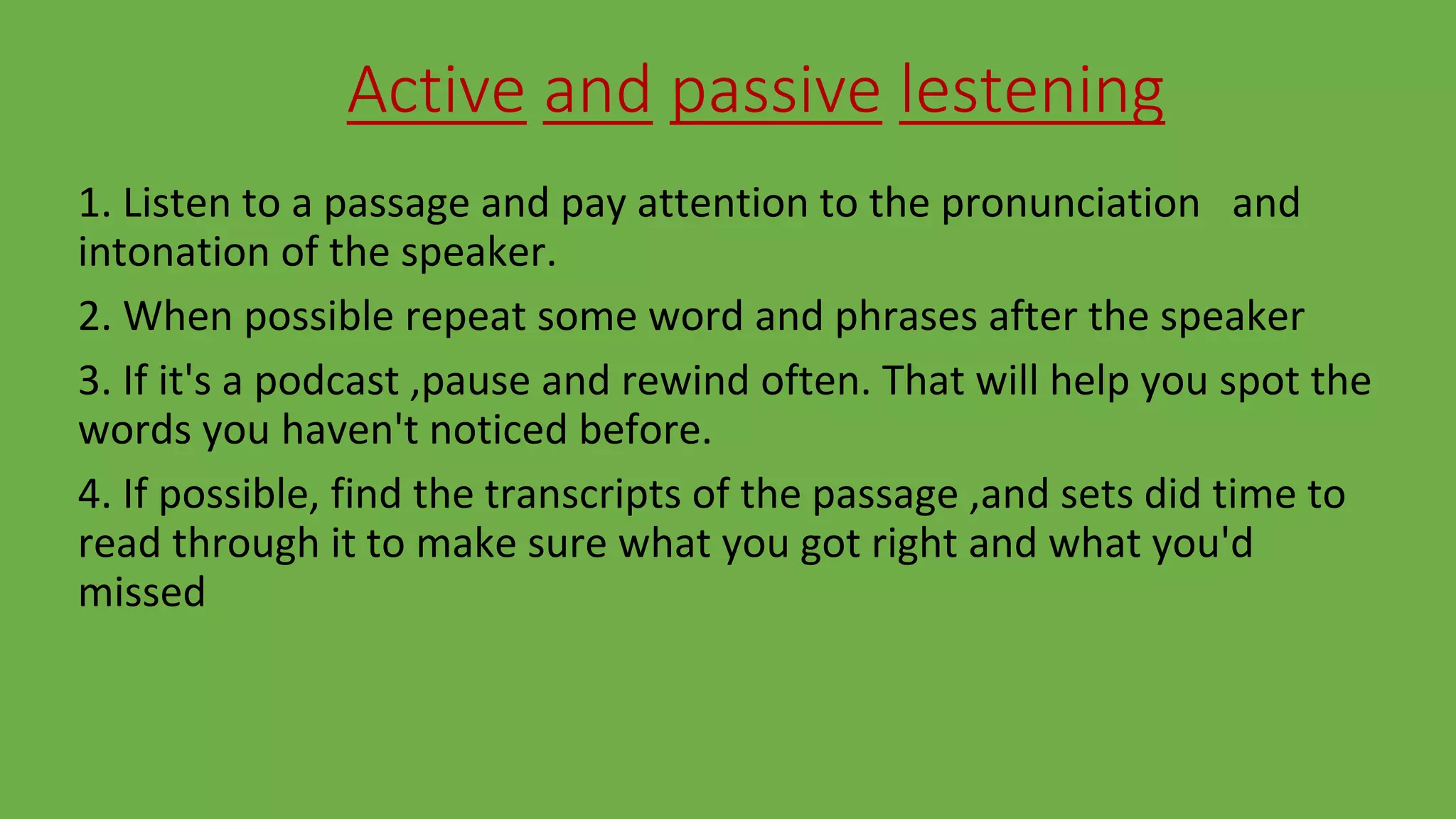 Active and passive lestening

1. Listen to a passage and pay attention to the pronunciation and intonation of the speaker.

2. When possible repeat some word and phrases after the speaker

3. If it's a podcast ,pause and rewind often. That will help you spot the words you haven't noticed before.

4. If possible, find the transcripts of the passage ,and sets did time to read through it to make sure what you got right and what you'd missed